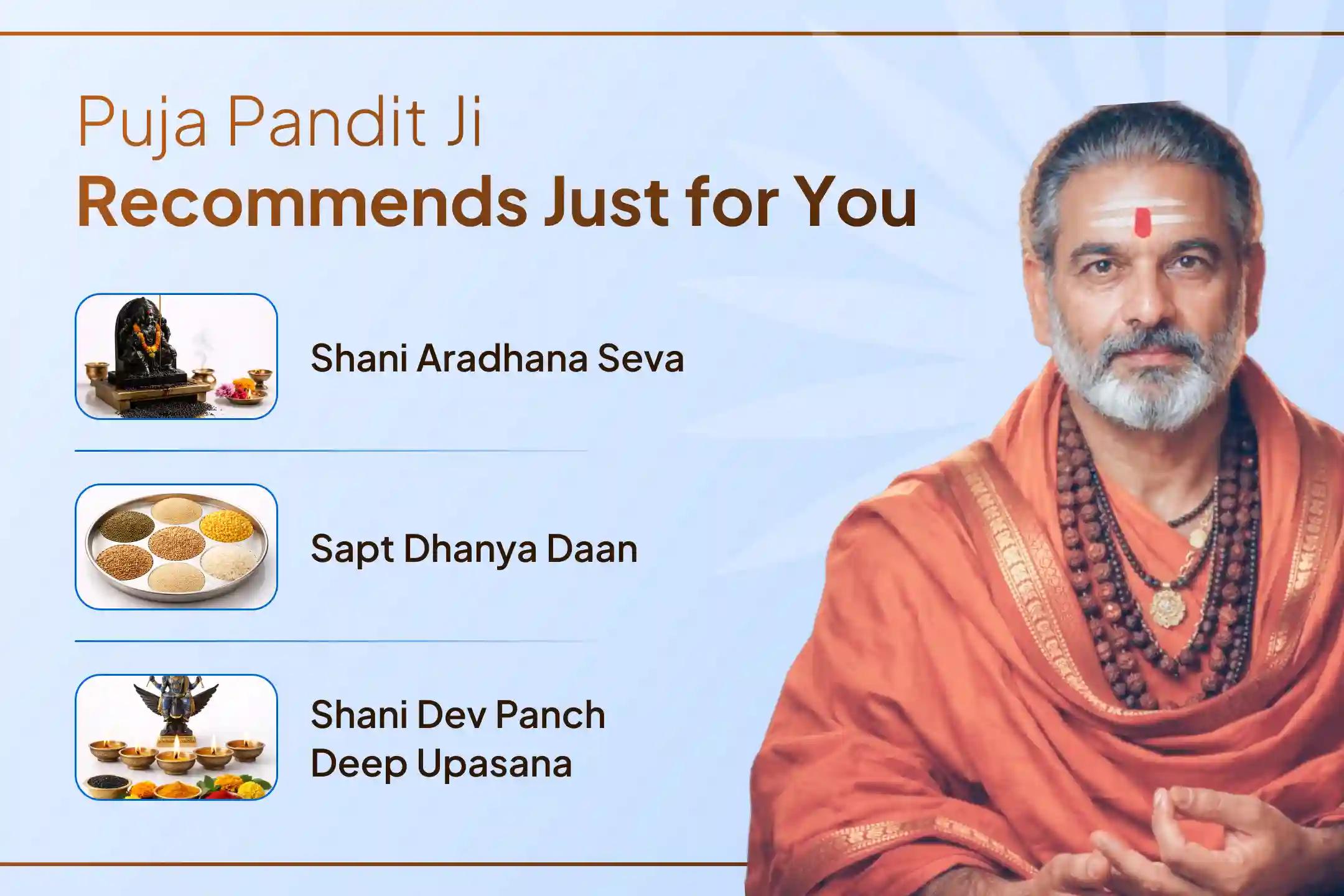 Puja Pandit Ji
Recommends Just for You

Shani Aradhana Seva

Sapt Dhanya Daan

Shani Dev Panch Deep Upasana